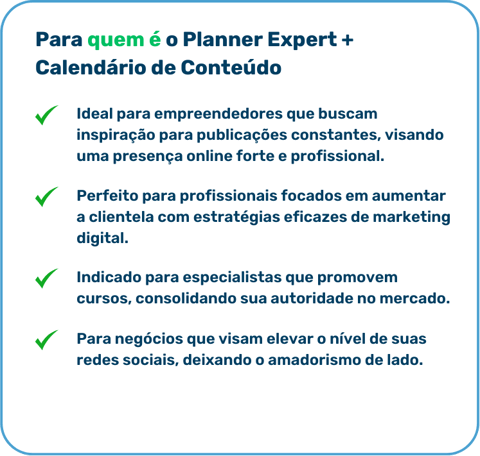 Para quem é o Planner Expert + Calendário de Conteúdo

Ideal para empreendedores que buscam inspiração para publicações constantes, visando uma presença online forte e profissional.

Perfeito para profissionais focados em aumentar a clientela com estratégias eficazes de marketing digital.

Indicado para especialistas que promovem cursos, consolidando sua autoridade no mercado.

Para negócios que visam elevar o nível de suas redes sociais, deixando o amadorismo de lado.